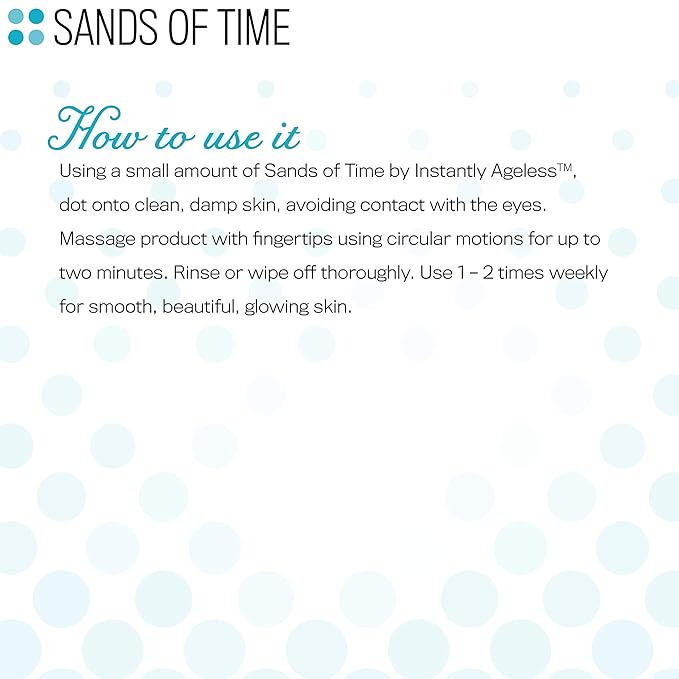 SANDS OF TIME

How to use it

Using a small amount of Sands of Time by Instantly Ageless™, dot onto clean, damp skin, avoiding contact with the eyes. Massage product with fingertips using circular motions for up to two minutes. Rinse or wipe off thoroughly. Use 1 – 2 times weekly for smooth, beautiful, glowing skin.